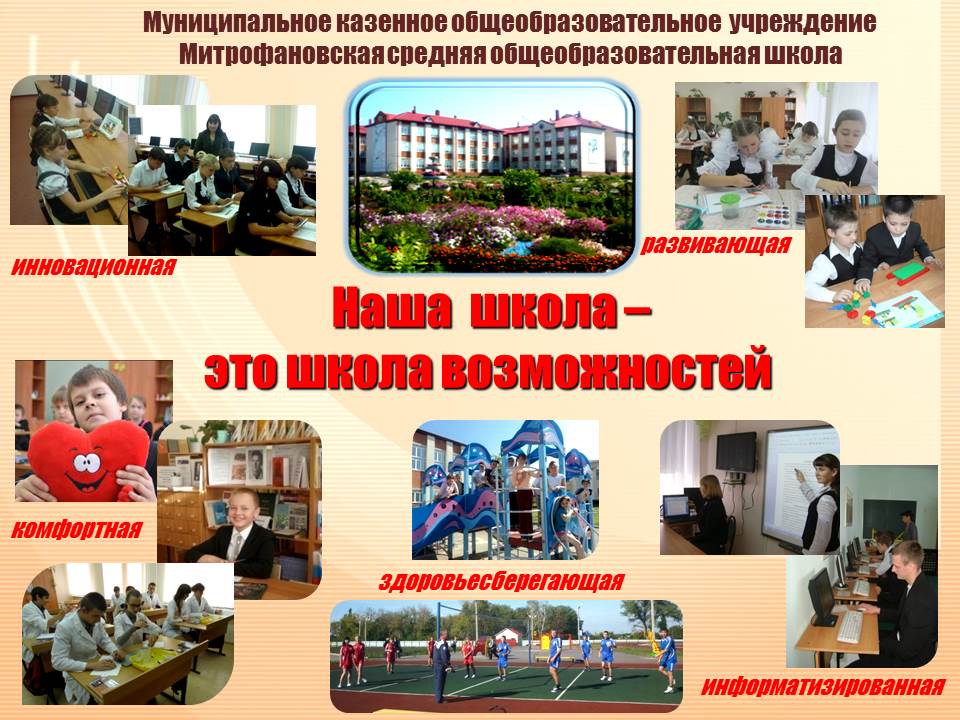 Муниципальное казенное общеобразовательное учреждение
Митрофановская средняя общеобразовательная школа

инновационная

развивающая

Наша школа –
это школа возможностей

комфортная

здоровьесберегающая

информатизированная